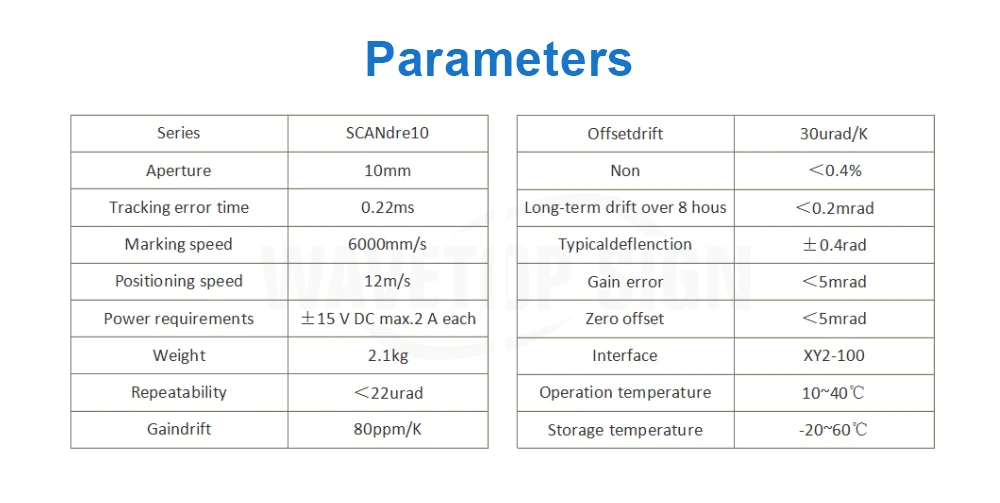 Parameters

| Series | SCANdre10 |
|---|---|
| Aperture | 10mm |
| Tracking error time | 0.22ms |
| Marking speed | 6000mm/s |
| Positioning speed | 12m/s |
| Power requirements | ±15 V DC max.2 A each |
| Weight | 2.1kg |
| Repeatability | <22urad |
| Gaindrift | 80ppm/K |

| Offsetdrift | 30urad/K |
|---|---|
| Non | <0.4% |
| Long-term drift over 8 hous | <0.2mrad |
| Typicaldeflenction | ±0.4rad |
| Gain error | <5mrad |
| Zero offset | <5mrad |
| Interface | XY2-100 |
| Operation temperature | 10~40℃ |
| Storage temperature | -20~60℃ |

WAVETOP SIGN